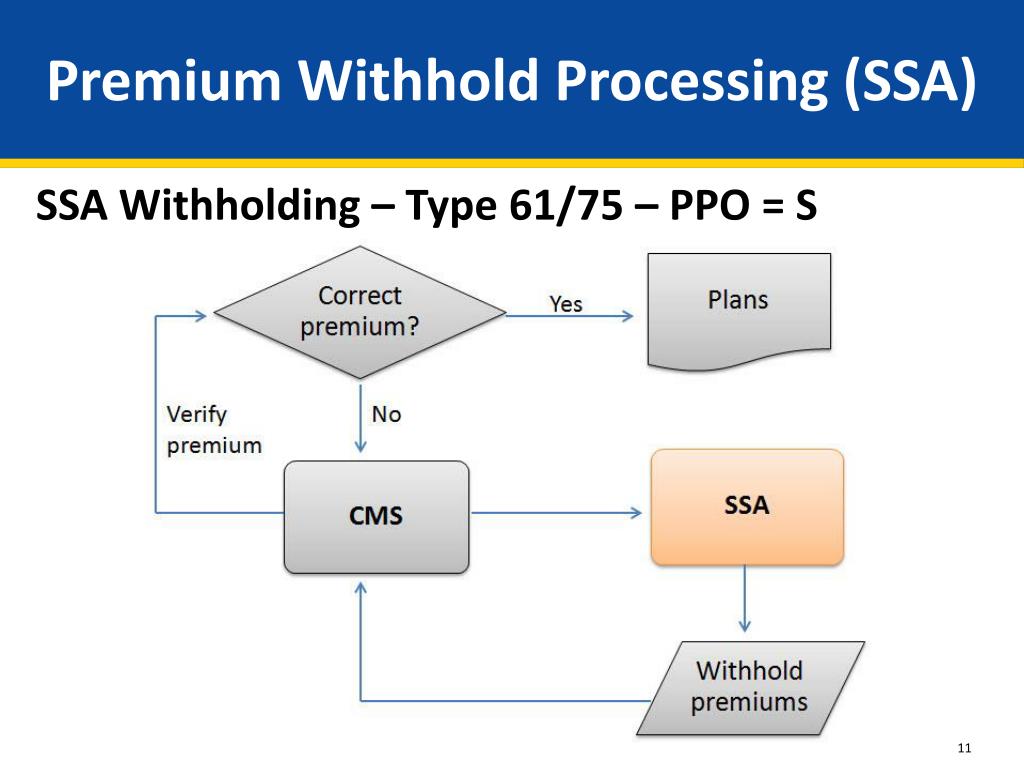 Premium Withhold Processing (SSA)

SSA Withholding – Type 61/75 – PPO = S

Correct premium?

Yes

Plans

Verify premium

No

CMS

SSA

Withhold premiums

11